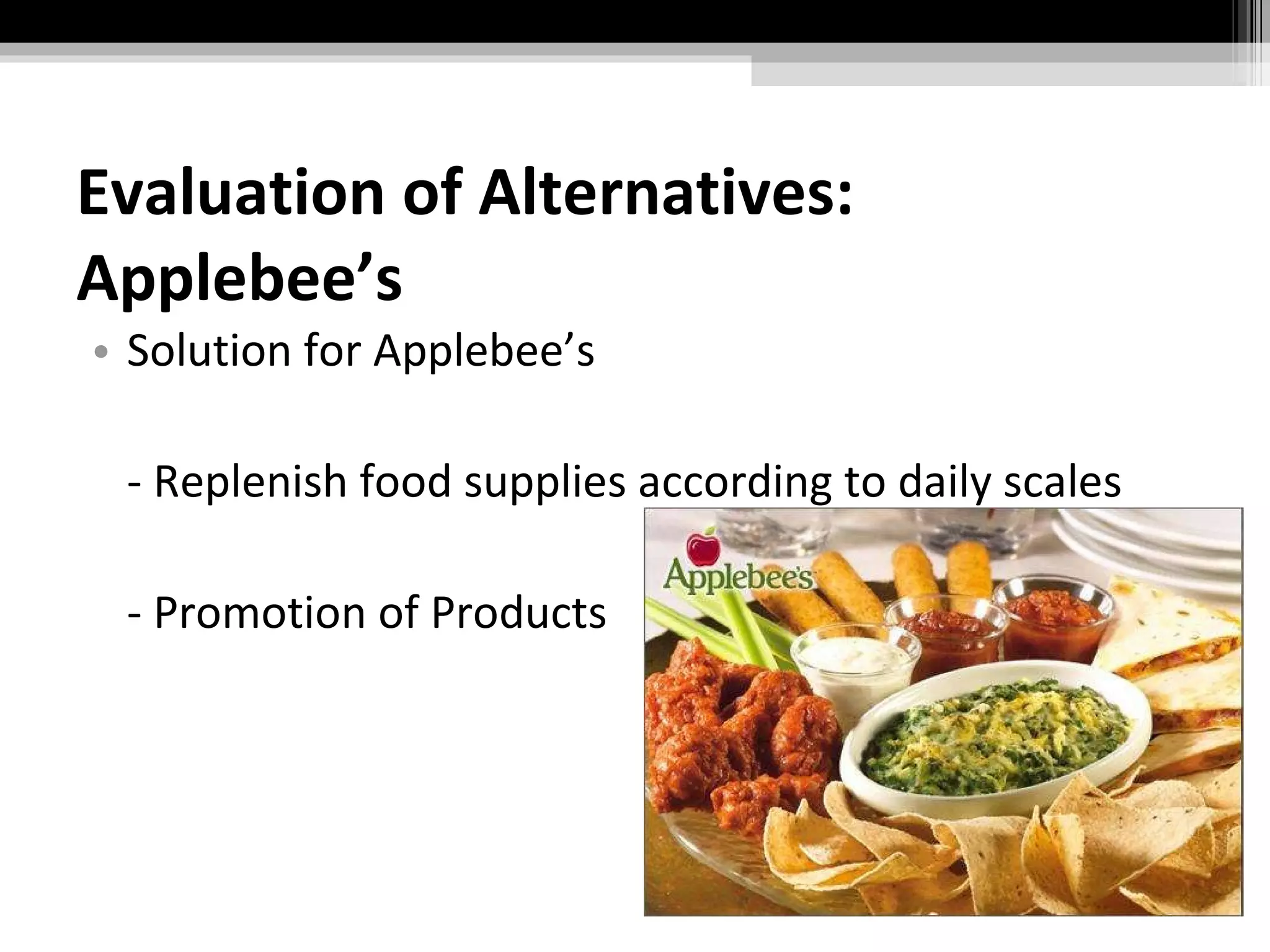 Evaluation of Alternatives: Applebee’s

• Solution for Applebee’s

- Replenish food supplies according to daily scales

- Promotion of Products

Applebee's